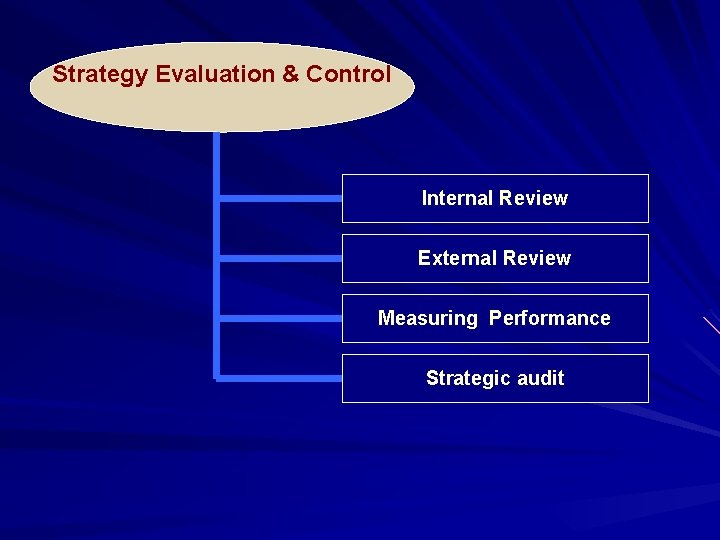 Strategy Evaluation & Control

Internal Review

External Review

Measuring Performance

Strategic audit